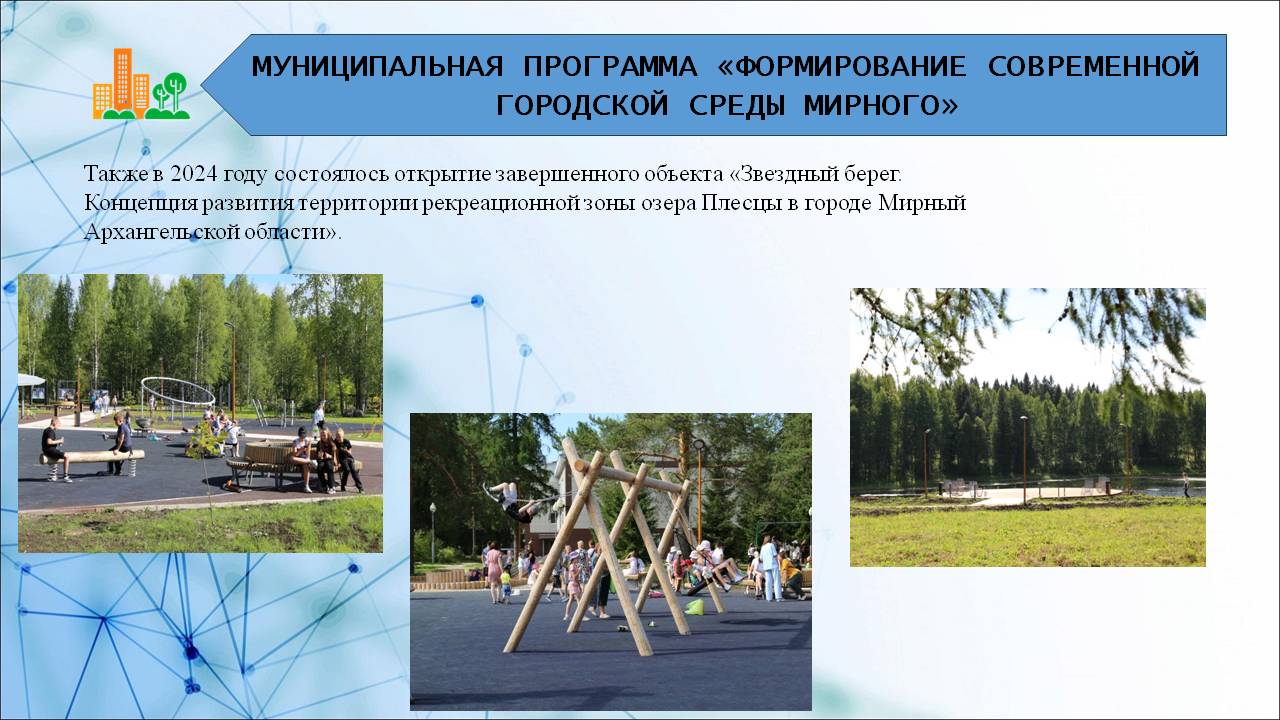 МУНИЦИПАЛЬНАЯ ПРОГРАММА «ФОРМИРОВАНИЕ СОВРЕМЕННОЙ ГОРОДСКОЙ СРЕДЫ МИРНОГО»

Также в 2024 году состоялось открытие завершенного объекта «Звездный берег. Концепция развития территории рекреационной зоны озера Плесцы в городе Мирный Архангельской области».